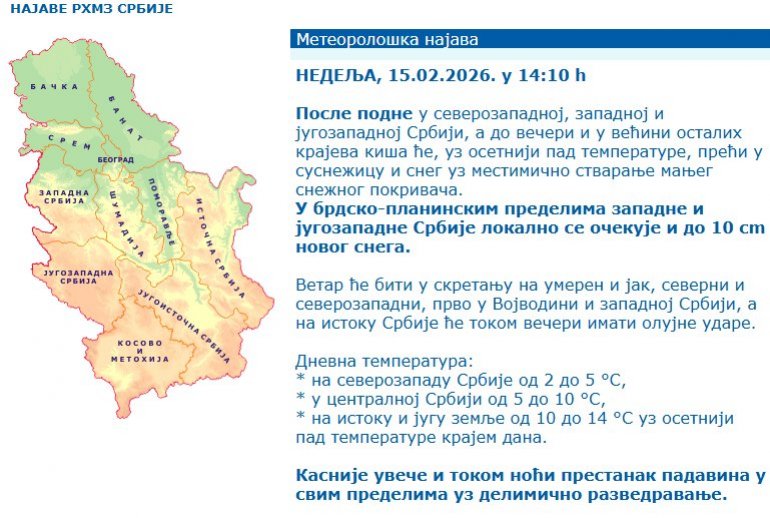 НАЈАВЕ РХМЗ СРБИЈЕ

БАЧКА
БАНАТ
СРЕМ
БЕОГРАД
ЗАПАДНА СРБИЈА
ШУМАДИЈА
ПОМОРАВЉЕ
ИСТОЧНА СРБИЈА
ЈУГОЗАПАДНА СРБИЈА
ЈУГОИСТОЧНА СРБИЈА
КОСОВО И МЕТОХИЈА

Метеоролошка најава

НЕДЕЉА, 15.02.2026. у 14:10 h

После подне у северозападној, западној и југозападној Србији, а до вечери и у већини осталих крајева киша ће, уз осетнији пад температуре, прећи у суснежицу и снег уз местимично стварање мањег снежног покривача.
У брдско-планинским пределима западне и југозападне Србије локално се очекује и до 10 cm новог снега.

Ветар ће бити у скретању на умерен и јак, северни и северозападни, прво у Војводини и западној Србији, а на истоку Србије ће током вечери имати олујне ударе.

Дневна температура:
* на северозападу Србије од 2 до 5 °C,
* у централној Србији од 5 до 10 °C,
* на истоку и југу земље од 10 до 14 °C уз осетнији пад температуре крајем дана.

Касније увече и током ноћи престанак падавина у свим пределима уз делимично разведравање.